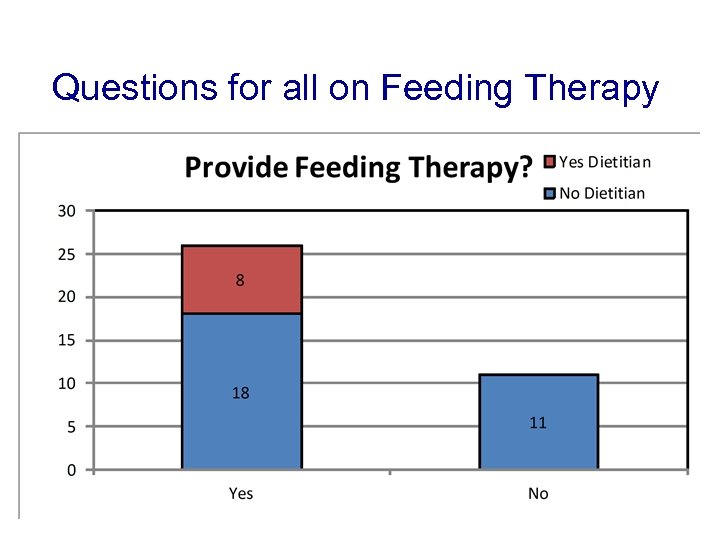 Questions for all on Feeding Therapy

Provide Feeding Therapy?

Yes Dietitian
No Dietitian

30
25
20
15
10
5
0

8
18
11

Yes
No